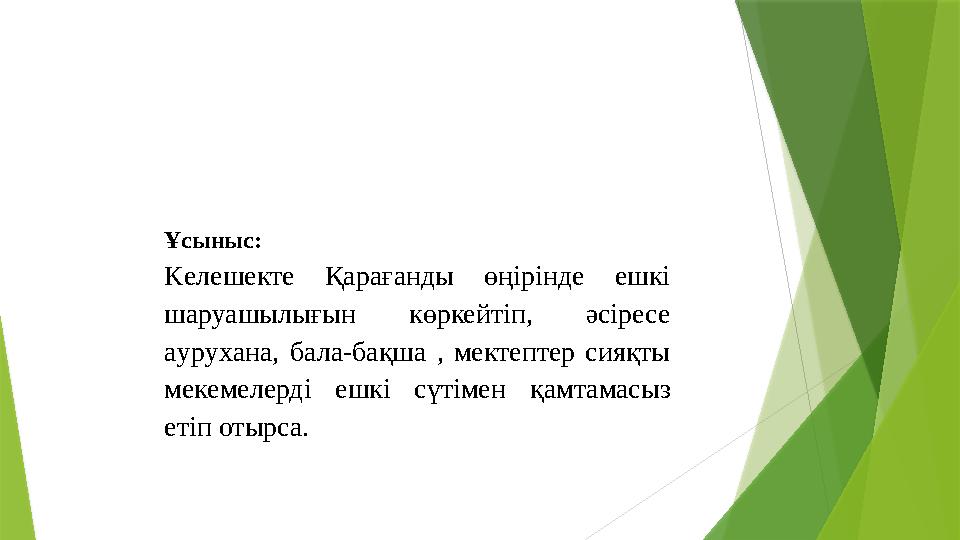 Ұсыныс:

Келешекте Қарағанды өңірінде ешкі шаруашылығын көркейтіп, әсіресе аурухана, бала-бақша , мектептер сияқты мекемелерді ешкі сүтімен қамтамасыз етіп отырса.